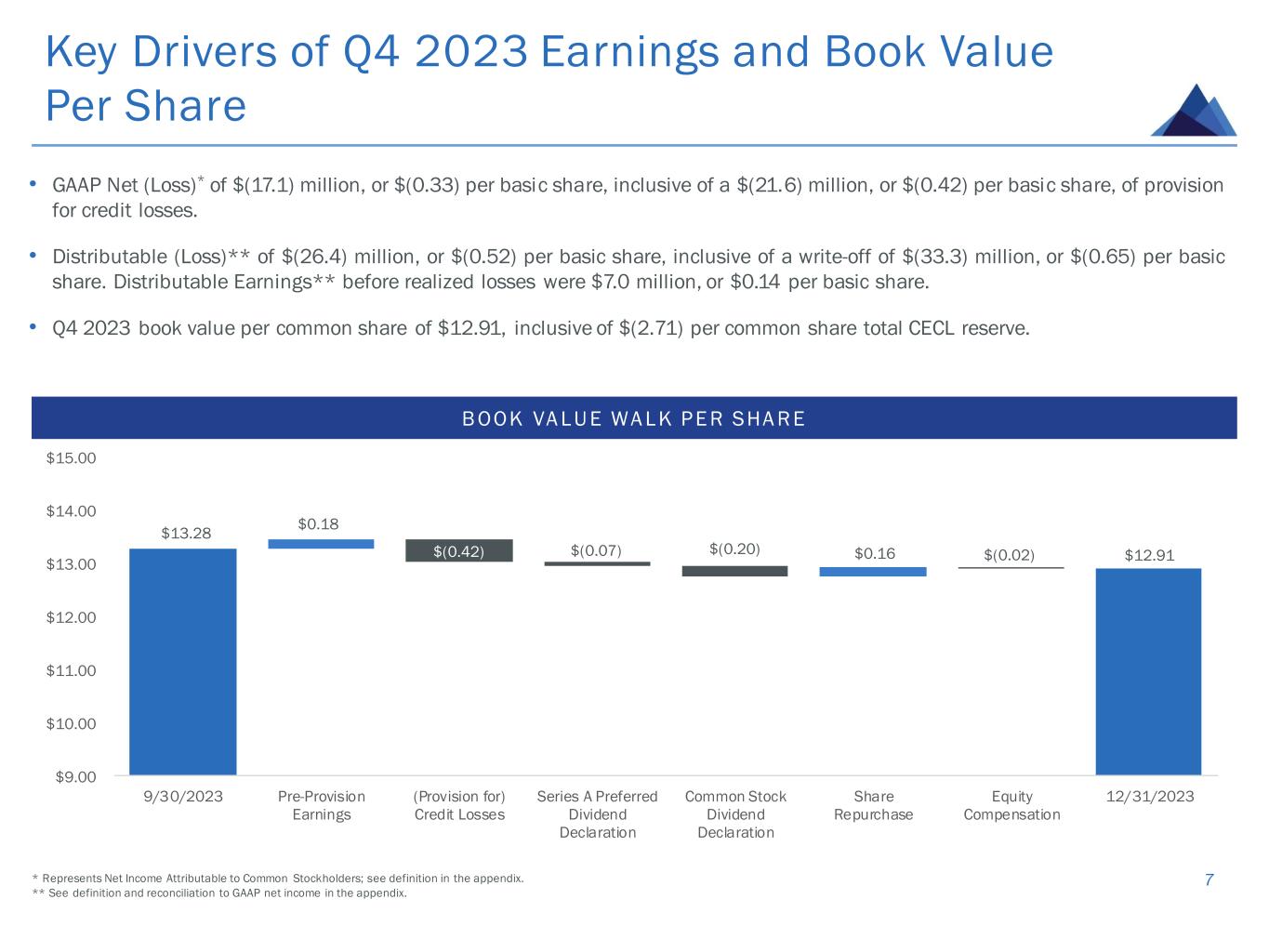 Key Drivers of Q4 2023 Earnings and Book Value Per Share

• GAAP Net (Loss)* of \$(17.1) million, or \$(0.33) per basic share, inclusive of a \$(21.6) million, or \$(0.42) per basic share, of provision for credit losses.

• Distributable (Loss)** of \$(26.4) million, or \$(0.52) per basic share, inclusive of a write-off of \$(33.3) million, or \$(0.65) per basic share. Distributable Earnings** before realized losses were \$7.0 million, or \$0.14 per basic share.

• Q4 2023 book value per common share of \$12.91, inclusive of \$(2.71) per common share total CECL reserve.

BOOK VALUE WALK PER SHARE

\$15.00
\$14.00
\$13.00
\$12.00
\$11.00
\$10.00
\$9.00

\$13.28
\$0.18
\$(0.42)
\$(0.07)
\$(0.20)
\$0.16
\$(0.02)
\$12.91

9/30/2023
Pre-Provision Earnings
(Provision for) Credit Losses
Series A Preferred Dividend Declaration
Common Stock Dividend Declaration
Share Repurchase
Equity Compensation
12/31/2023

* Represents Net Income Attributable to Common Stockholders; see definition in the appendix.
** See definition and reconciliation to GAAP net income in the appendix.

7